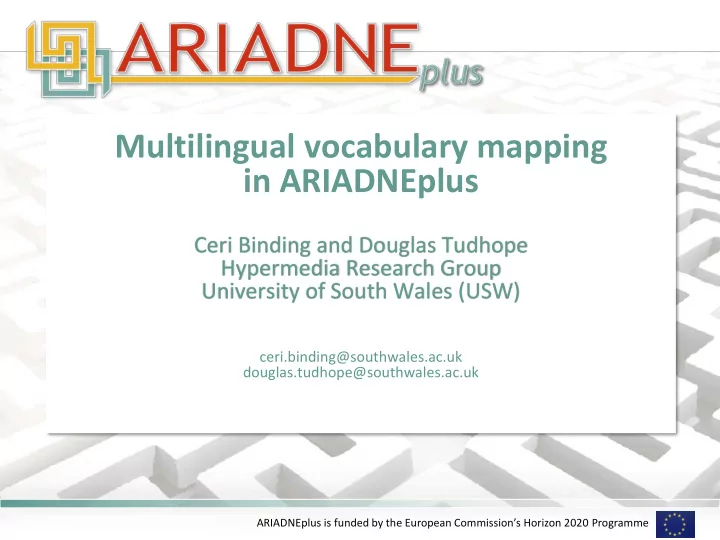 ARIADNEplus

Multilingual vocabulary mapping in ARIADNEplus

Ceri Binding and Douglas Tudhope
Hypermedia Research Group
University of South Wales (USW)

ceri.binding@southwales.ac.uk
douglas.tudhope@southwales.ac.uk

ARIADNEplus is funded by the European Commission's Horizon 2020 Programme